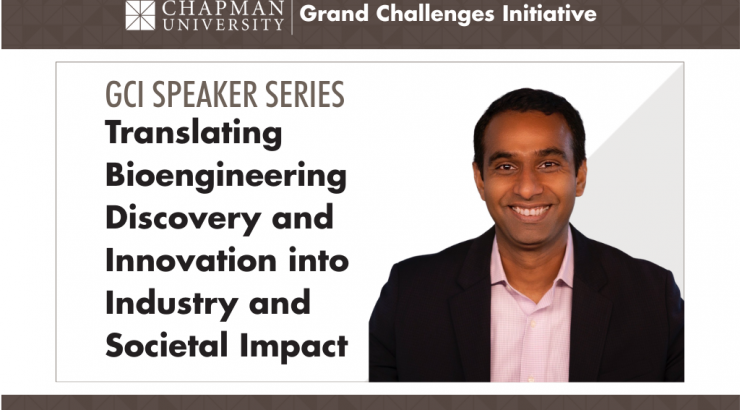 CHAPMAN UNIVERSITY | Grand Challenges Initiative

GCI SPEAKER SERIES

Translating Bioengineering Discovery and Innovation into Industry and Societal Impact